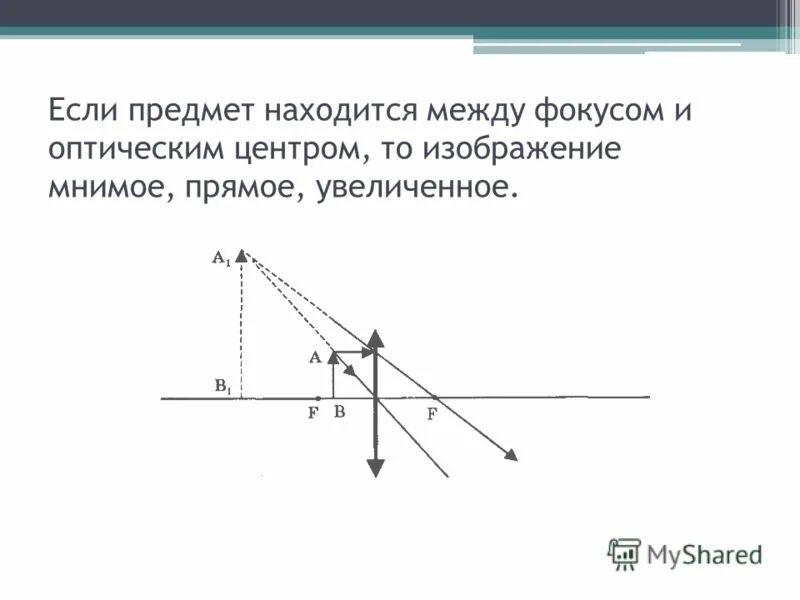 Если предмет находится между фокусом и оптическим центром, то изображение мнимое, прямое, увеличенное.

$A_1$

A

$B_1$

F B

F

MyShared